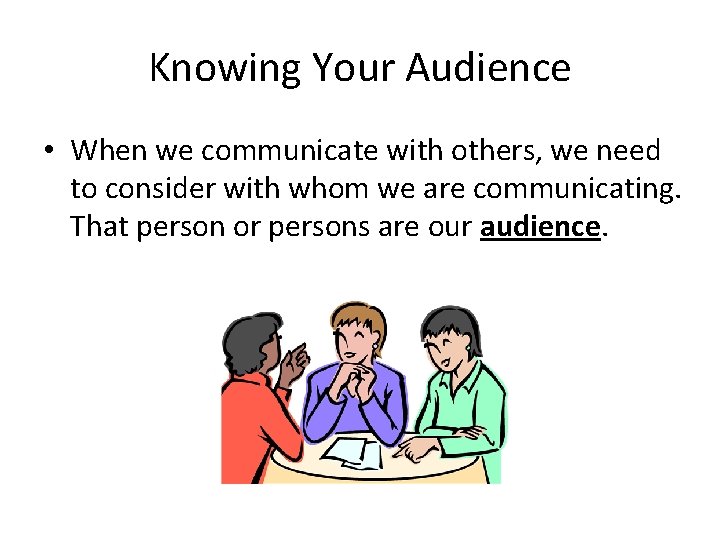 Knowing Your Audience

• When we communicate with others, we need to consider with whom we are communicating. That person or persons are our audience.